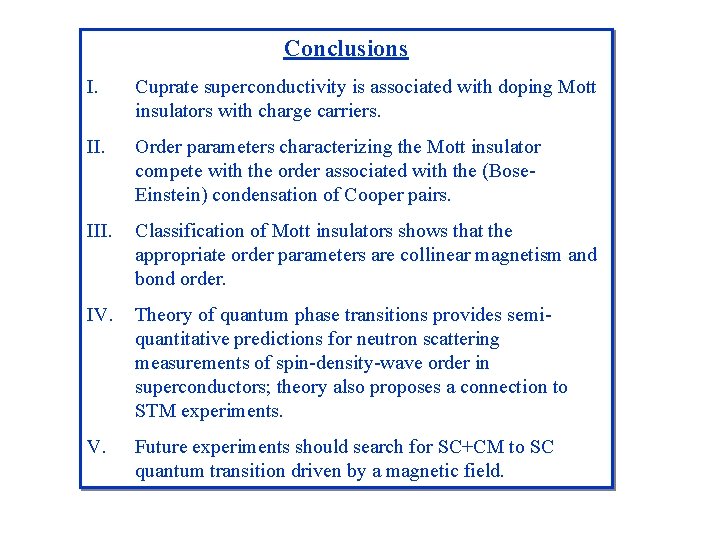 Conclusions

I. Cuprate superconductivity is associated with doping Mott insulators with charge carriers.

II. Order parameters characterizing the Mott insulator compete with the order associated with the (Bose-Einstein) condensation of Cooper pairs.

III. Classification of Mott insulators shows that the appropriate order parameters are collinear magnetism and bond order.

IV. Theory of quantum phase transitions provides semi-quantitative predictions for neutron scattering measurements of spin-density-wave order in superconductors; theory also proposes a connection to STM experiments.

V. Future experiments should search for SC+CM to SC quantum transition driven by a magnetic field.